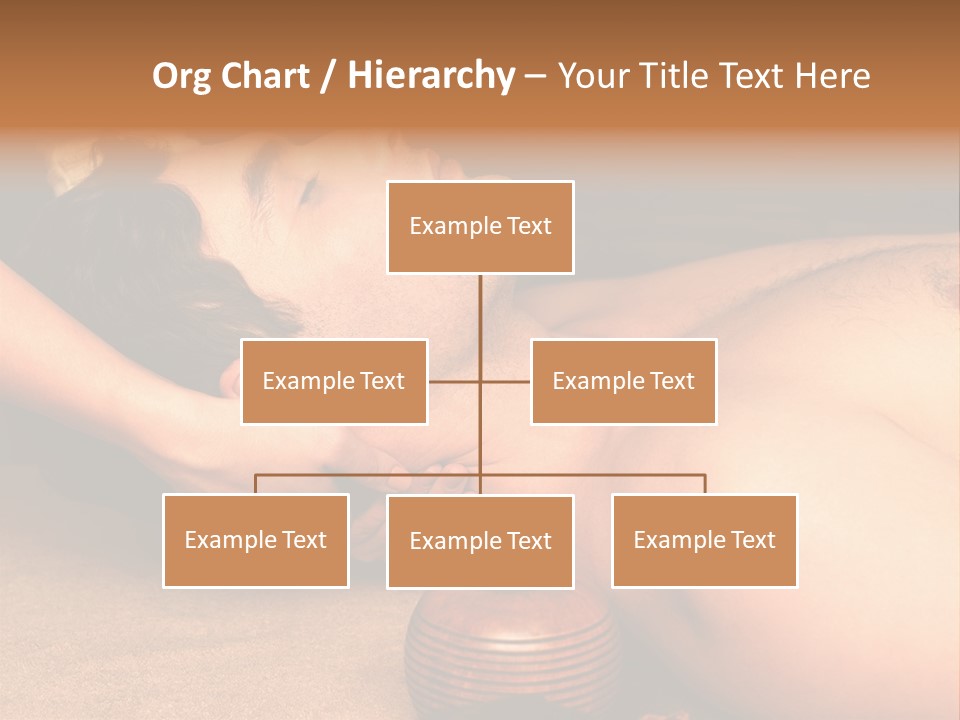 Org Chart / Hierarchy – Your Title Text Here

Example Text

Example Text

Example Text

Example Text

Example Text

Example Text